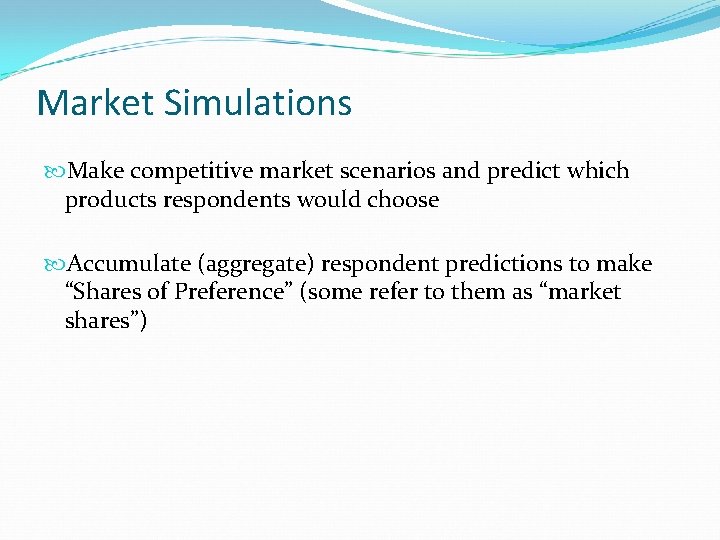 Market Simulations

Make competitive market scenarios and predict which products respondents would choose

Accumulate (aggregate) respondent predictions to make “Shares of Preference” (some refer to them as “market shares”)